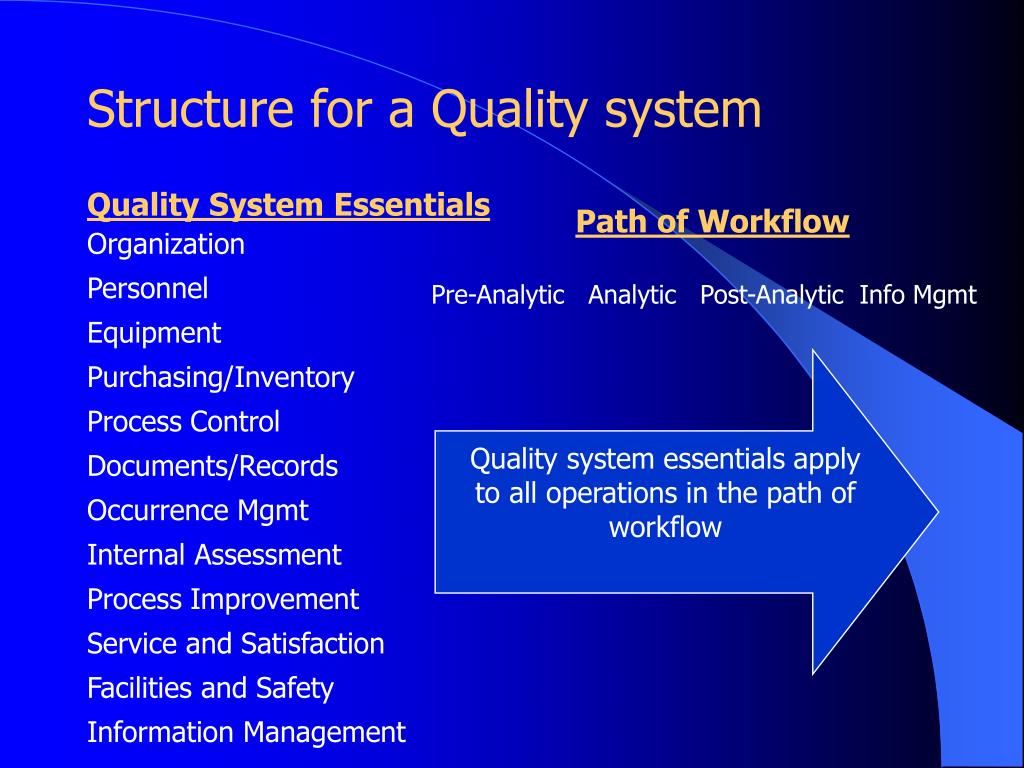 Structure for a Quality system

Quality System Essentials
Organization
Personnel
Equipment
Purchasing/Inventory
Process Control
Documents/Records
Occurrence Mgmt
Internal Assessment
Process Improvement
Service and Satisfaction
Facilities and Safety
Information Management

Path of Workflow

Pre-Analytic Analytic Post-Analytic Info Mgmt

Quality system essentials apply to all operations in the path of workflow